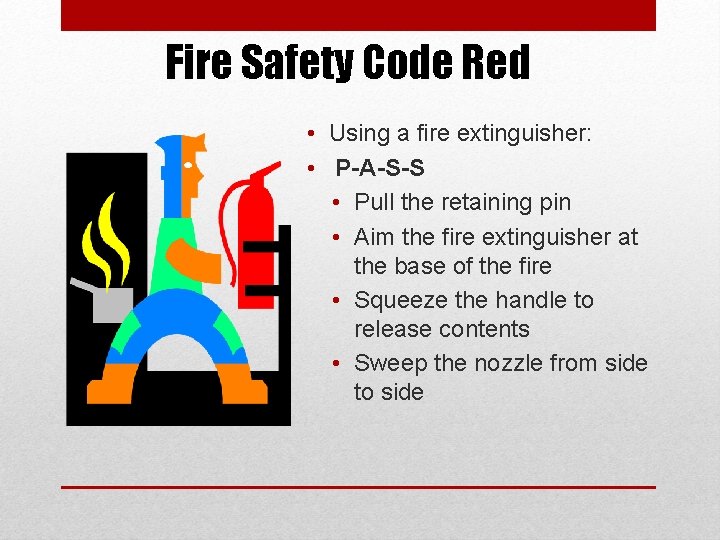 Fire Safety Code Red

• Using a fire extinguisher:
• P-A-S-S
• Pull the retaining pin
• Aim the fire extinguisher at the base of the fire
• Squeeze the handle to release contents
• Sweep the nozzle from side to side